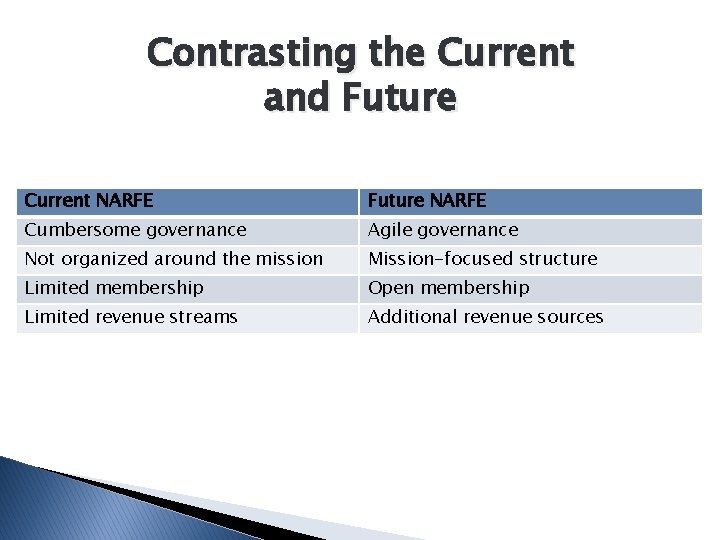 Contrasting the Current and Future

| Current NARFE | Future NARFE |
|---|---|
| Cumbersome governance | Agile governance |
| Not organized around the mission | Mission-focused structure |
| Limited membership | Open membership |
| Limited revenue streams | Additional revenue sources |